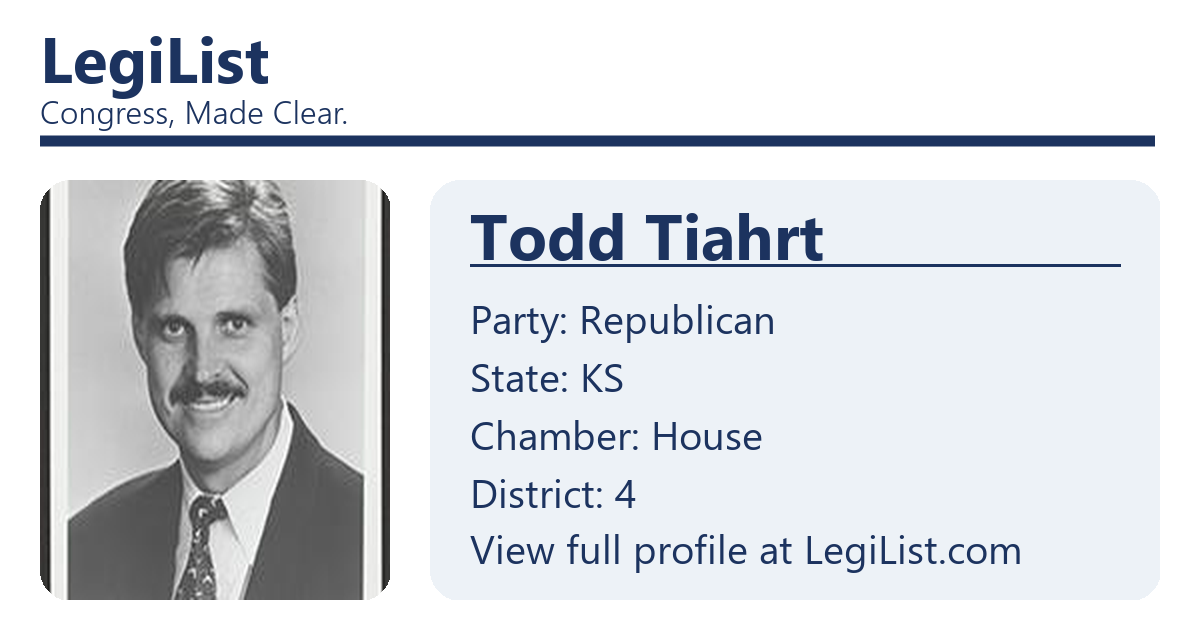 LegiList
Congress, Made Clear.

Todd Tiahrt

Party: Republican

State: KS

Chamber: House

District: 4

View full profile at LegiList.com